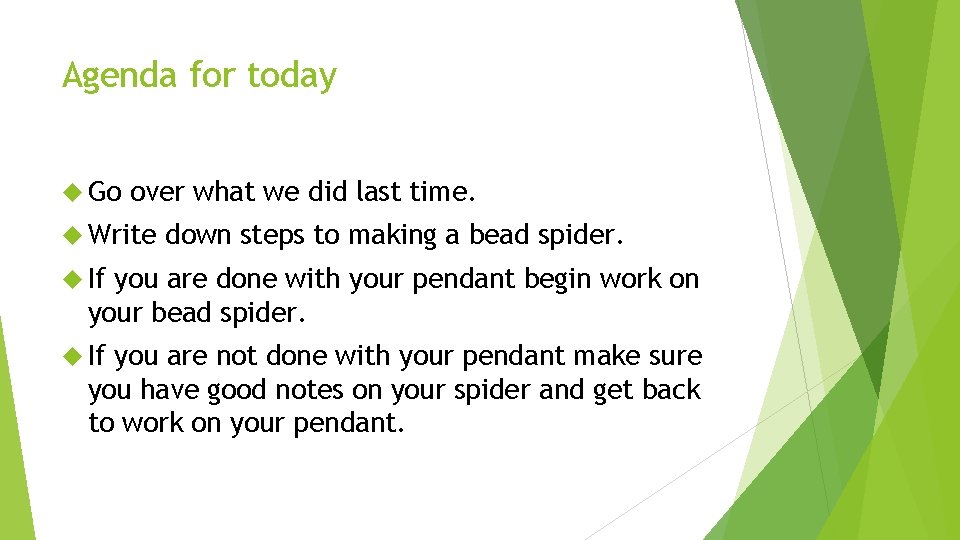 Agenda for today

Go over what we did last time.

Write down steps to making a bead spider.

If you are done with your pendant begin work on your bead spider.

If you are not done with your pendant make sure you have good notes on your spider and get back to work on your pendant.